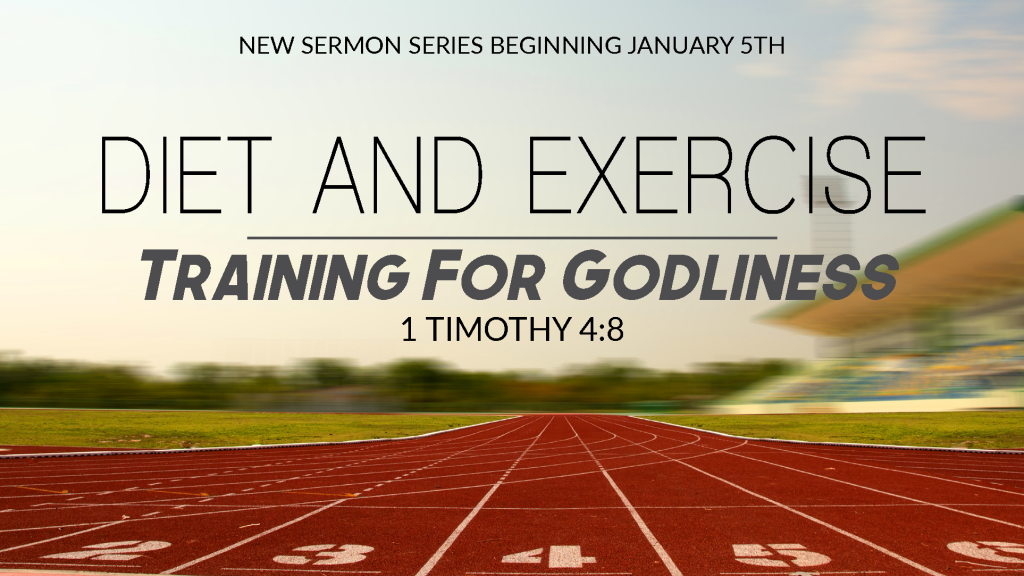 NEW SERMON SERIES BEGINNING JANUARY 5TH

DIET AND EXERCISE

TRAINING FOR GODLINESS

1 TIMOTHY 4:8

2 3 4 5 6